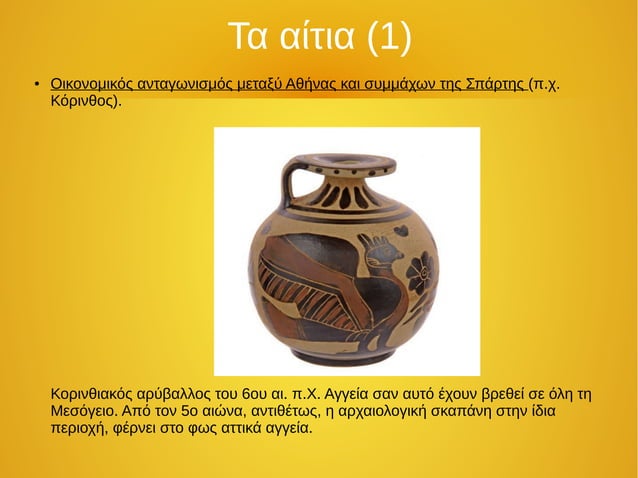 Τα αίτια (1)

• Οικονομικός ανταγωνισμός μεταξύ Αθήνας και συμμάχων της Σπάρτης (π.χ. Κόρινθος).

Κορινθιακός αρύβαλλος του 6ου αι. π.Χ. Αγγεία σαν αυτό έχουν βρεθεί σε όλη τη Μεσόγειο. Από τον 5ο αιώνα, αντιθέτως, η αρχαιολογική σκαπάνη στην ίδια περιοχή, φέρνει στο φως αττικά αγγεία.